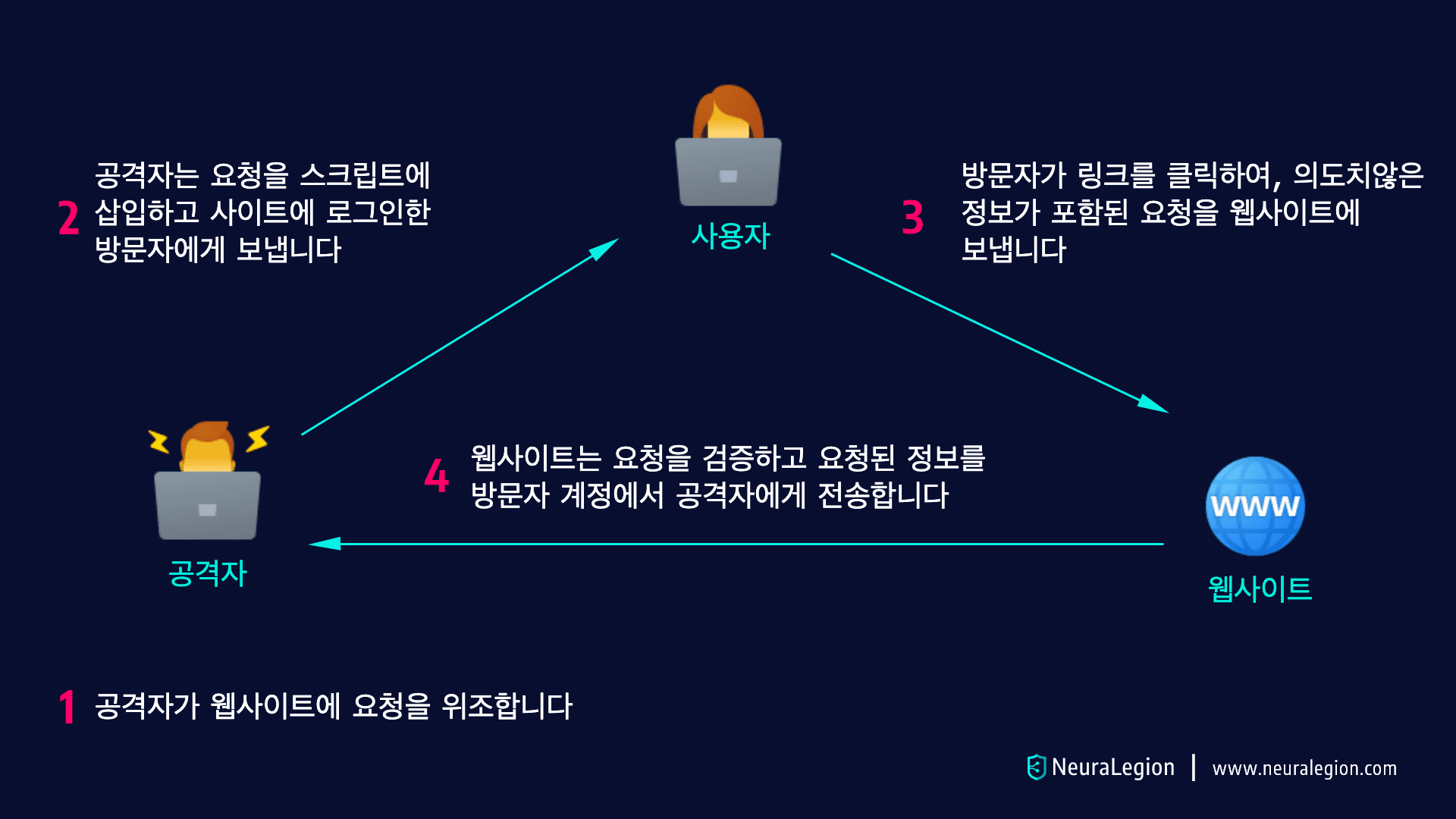 2 공격자는 요청을 스크립트에 삽입하고 사이트에 로그인한 방문자에게 보냅니다

사용자

3 방문자가 링크를 클릭하여, 의도치않은 정보가 포함된 요청을 웹사이트에 보냅니다

4 웹사이트는 요청을 검증하고 요청된 정보를 방문자 계정에서 공격자에게 전송합니다

공격자

www

웹사이트

1 공격자가 웹사이트에 요청을 위조합니다

NeuraLegion | www.neuralegion.com